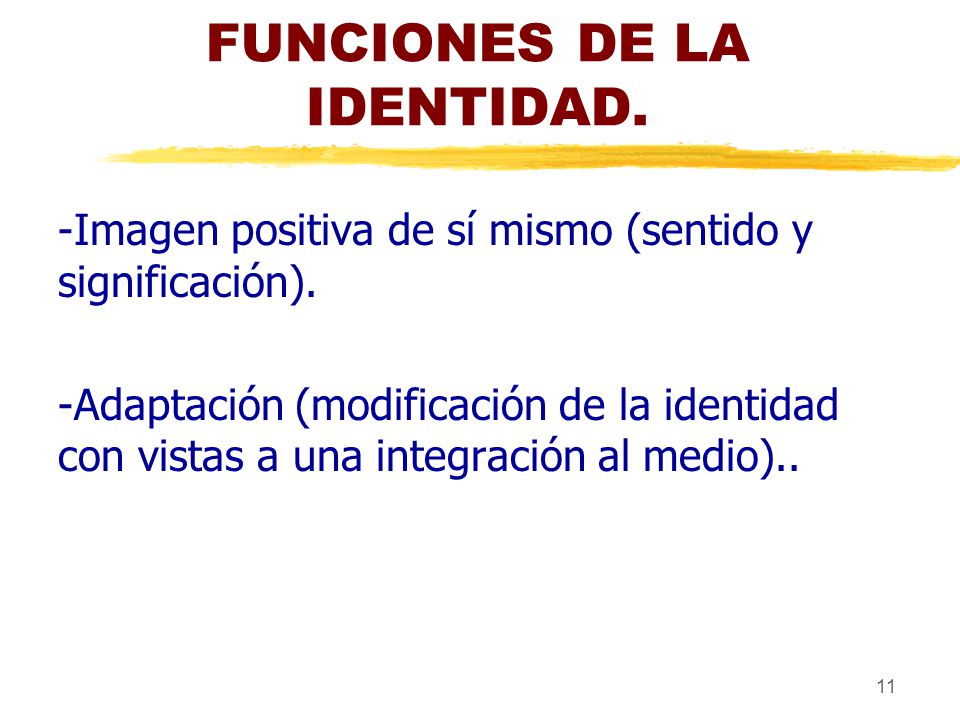 FUNCIONES DE LA IDENTIDAD.

-Imagen positiva de sí mismo (sentido y significación).

-Adaptación (modificación de la identidad con vistas a una integración al medio)..

11